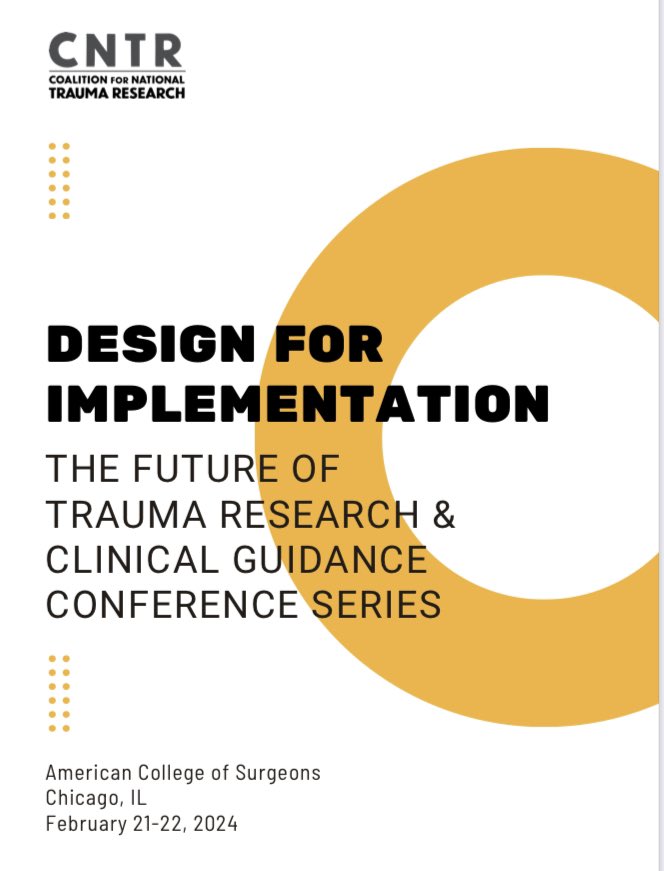 CNTR
COALITION FOR NATIONAL TRAUMA RESEARCH

DESIGN FOR IMPLEMENTATION

THE FUTURE OF TRAUMA RESEARCH & CLINICAL GUIDANCE CONFERENCE SERIES

American College of Surgeons
Chicago, IL
February 21-22, 2024